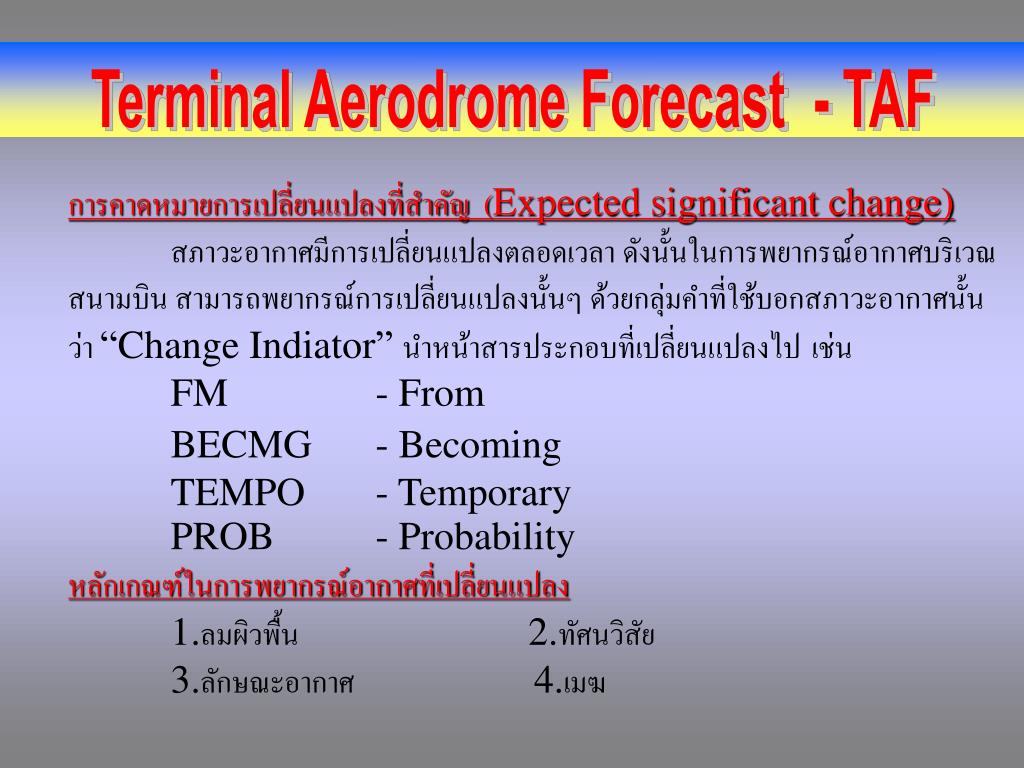 Terminal Aerodrome Forecast - TAF

การคาดหมายการเปลี่ยนแปลงที่สำคัญ (Expected significant change)

สภาวะอากาศมีการเปลี่ยนแปลงตลอดเวลา ดังนั้นในการพยากรณ์อากาศบริเวณสนามบิน สามารถพยากรณ์การเปลี่ยนแปลงนั้นๆ ด้วยกลุ่มคำที่ใช้บอกสภาวะอากาศนั้นว่า “Change Indiator” นำหน้าสารประกอบที่เปลี่ยนแปลงไป เช่น

FM - From
BECMG - Becoming
TEMPO - Temporary
PROB - Probability

หลักเกณฑ์ในการพยากรณ์อากาศที่เปลี่ยนแปลง

1.ลมผิวพื้น 2.ทัศนวิสัย
3.ลักษณะอากาศ 4.เมฆ